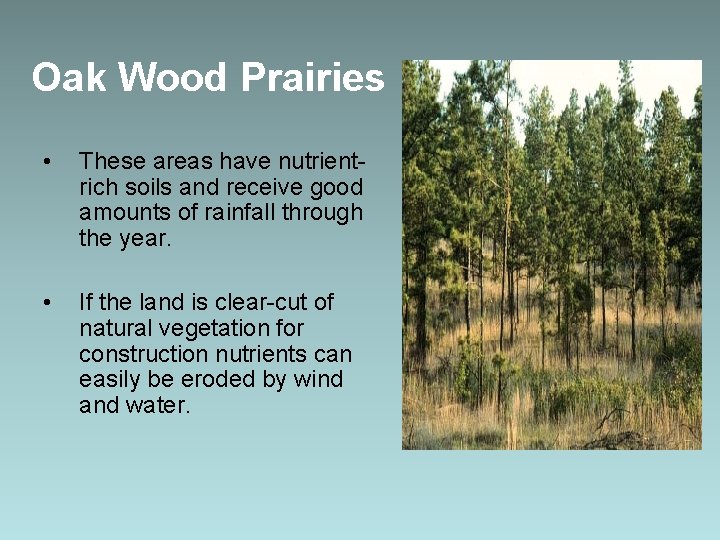 Oak Wood Prairies

• These areas have nutrient-rich soils and receive good amounts of rainfall through the year.

• If the land is clear-cut of natural vegetation for construction nutrients can easily be eroded by wind and water.